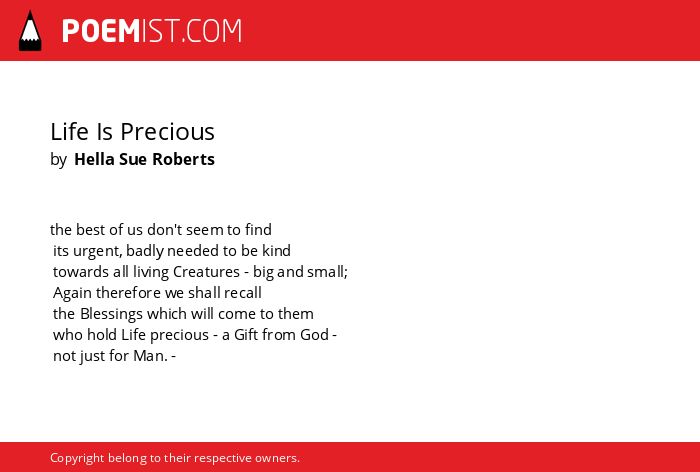 POEMIST.COM

Life Is Precious
by Hella Sue Roberts

the best of us don't seem to find
its urgent, badly needed to be kind
towards all living Creatures - big and small;
Again therefore we shall recall
the Blessings which will come to them
who hold Life precious - a Gift from God -
not just for Man. -

Copyright belong to their respective owners.